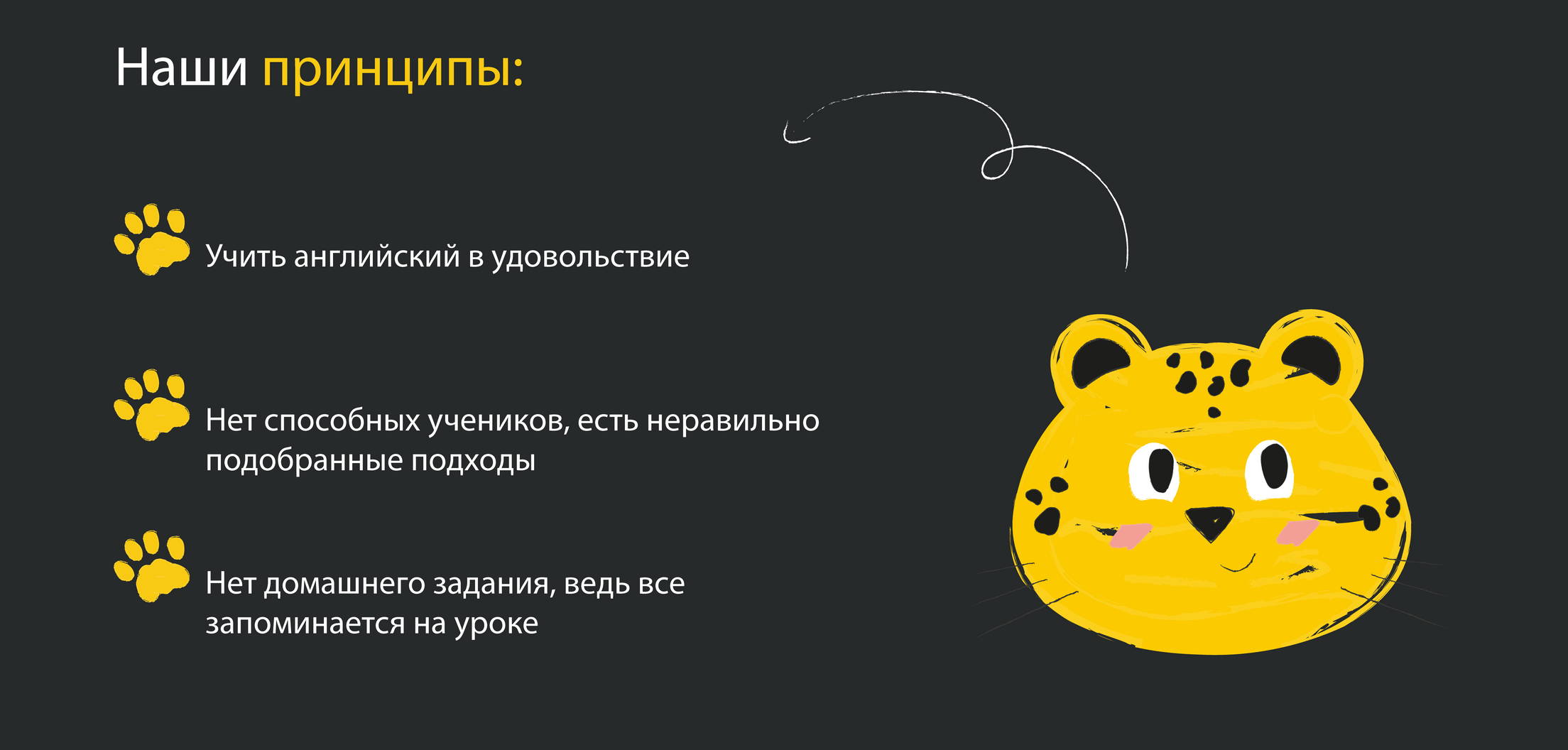 Наши принципы:

Учить английский в удовольствие

Нет способных учеников, есть неравильно подобранные подходы

Нет домашнего задания, ведь все запоминается на уроке